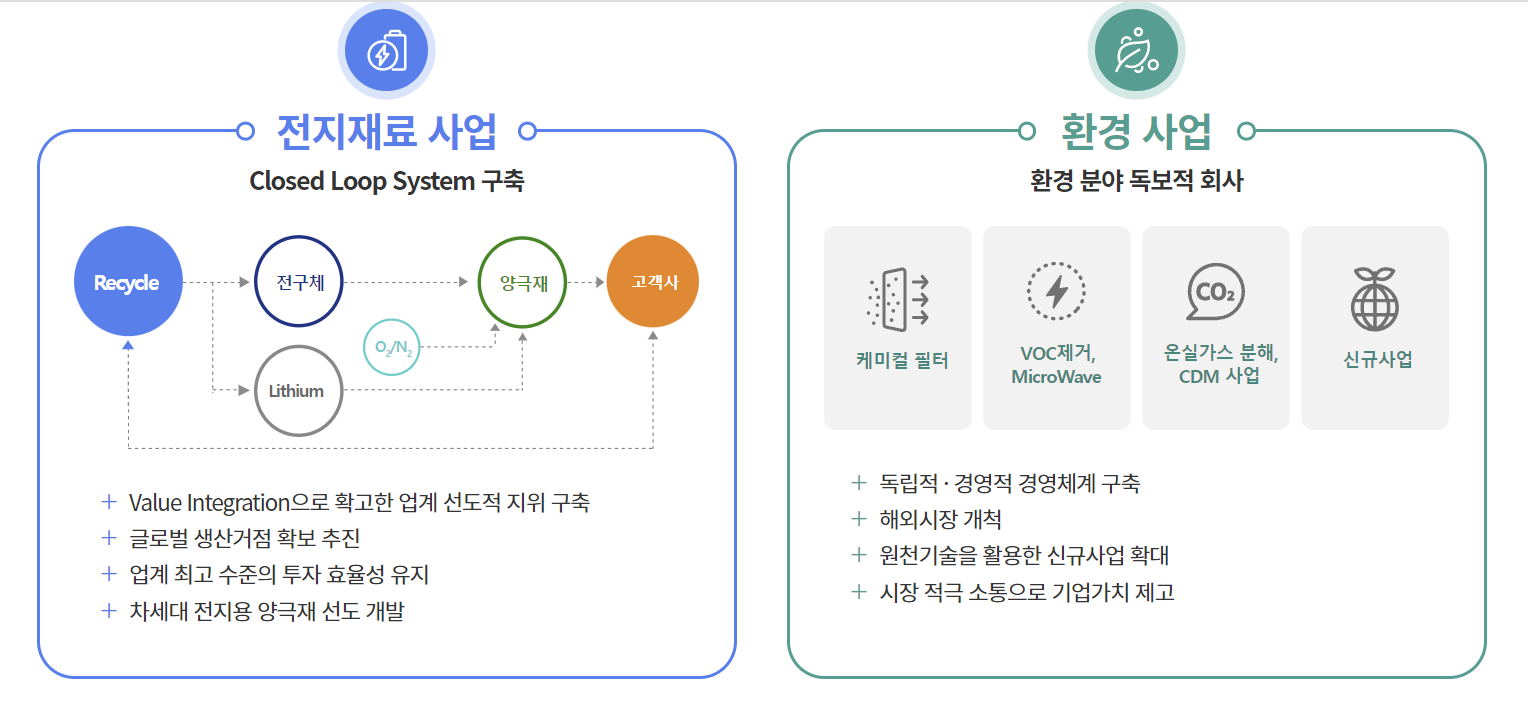 전지재료 사업

Closed Loop System 구축

Recycle

전구체

양극재

고객사

$O_2/N_2$

Lithium

+ Value Integration으로 확고한 업계 선도적 지위 구축
+ 글로벌 생산거점 확보 추진
+ 업계 최고 수준의 투자 효율성 유지
+ 차세대 전지용 양극재 선도 개발

환경 사업

환경 분야 독보적 회사

케미컬 필터

VOC제거, MicroWave

$CO_2$

온실가스 분해, CDM 사업

신규사업

+ 독립적 · 경영적 경영체계 구축
+ 해외시장 개척
+ 원천기술을 활용한 신규사업 확대
+ 시장 적극 소통으로 기업가치 제고